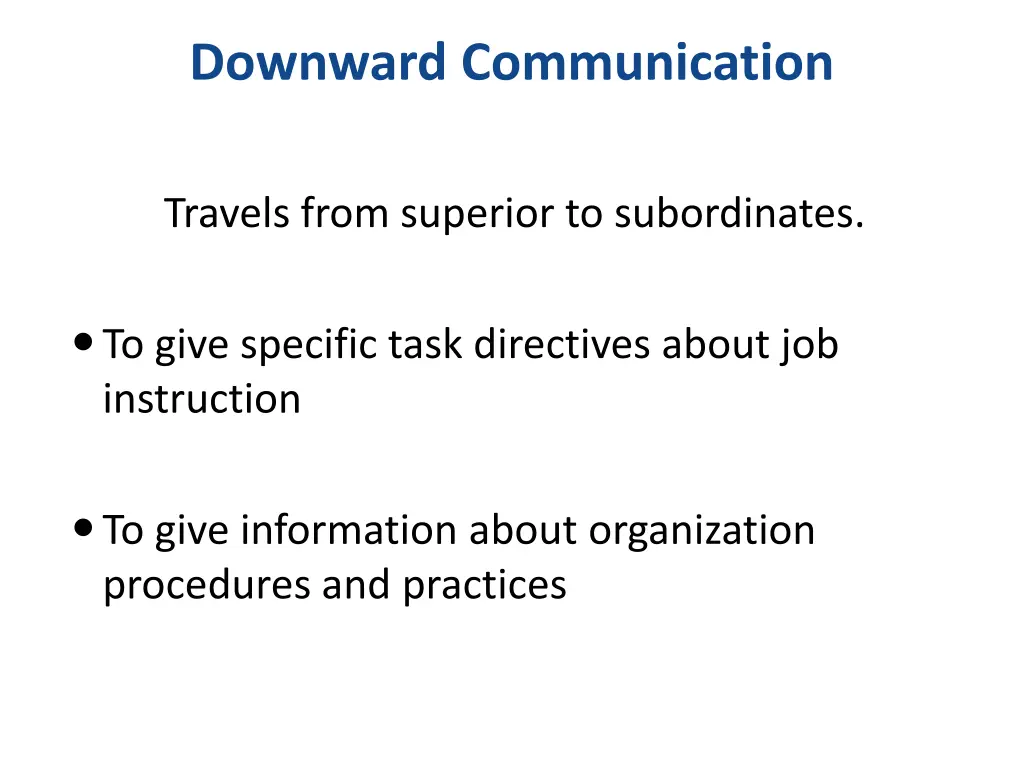 Downward Communication

Travels from superior to subordinates.

• To give specific task directives about job instruction

• To give information about organization procedures and practices